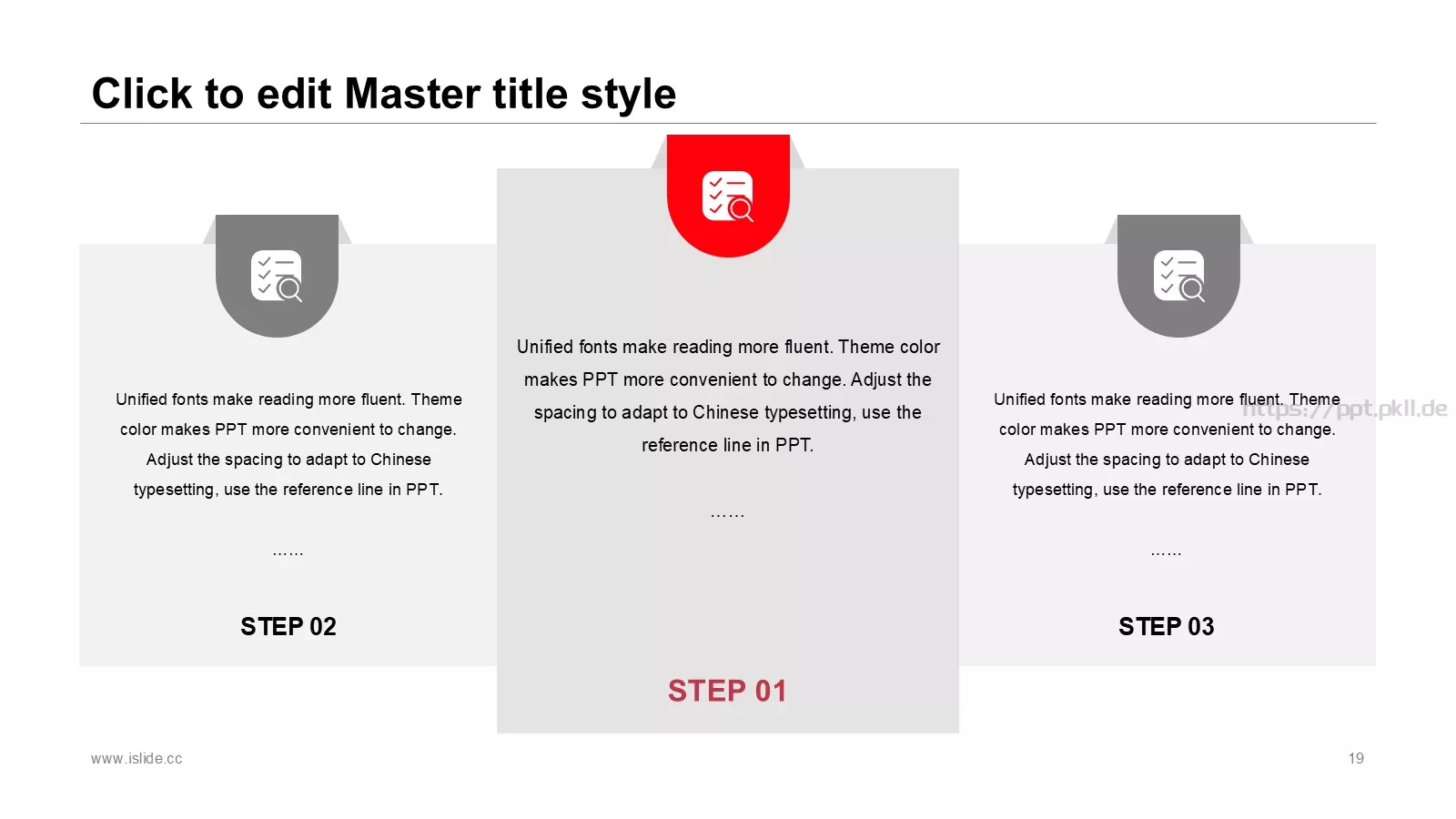 Click to edit Master title style

Unified fonts make reading more fluent. Theme color makes PPT more convenient to change. Adjust the spacing to adapt to Chinese typesetting, use the reference line in PPT.

……

STEP 02

Unified fonts make reading more fluent. Theme color makes PPT more convenient to change. Adjust the spacing to adapt to Chinese typesetting, use the reference line in PPT.

……

STEP 01

Unified fonts make reading more fluent. Theme color makes PPT more convenient to change. Adjust the spacing to adapt to Chinese typesetting, use the reference line in PPT.

https://ppt.pkll.de

……

STEP 03

www.islide.cc

19